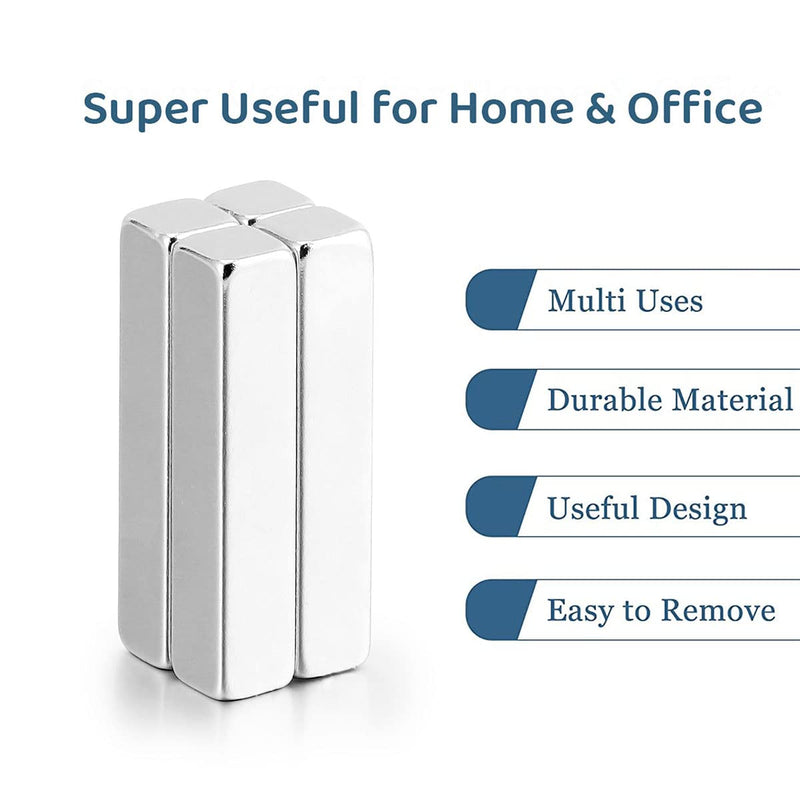 Super Useful for Home & Office

Multi Uses

Durable Material

Useful Design

Easy to Remove